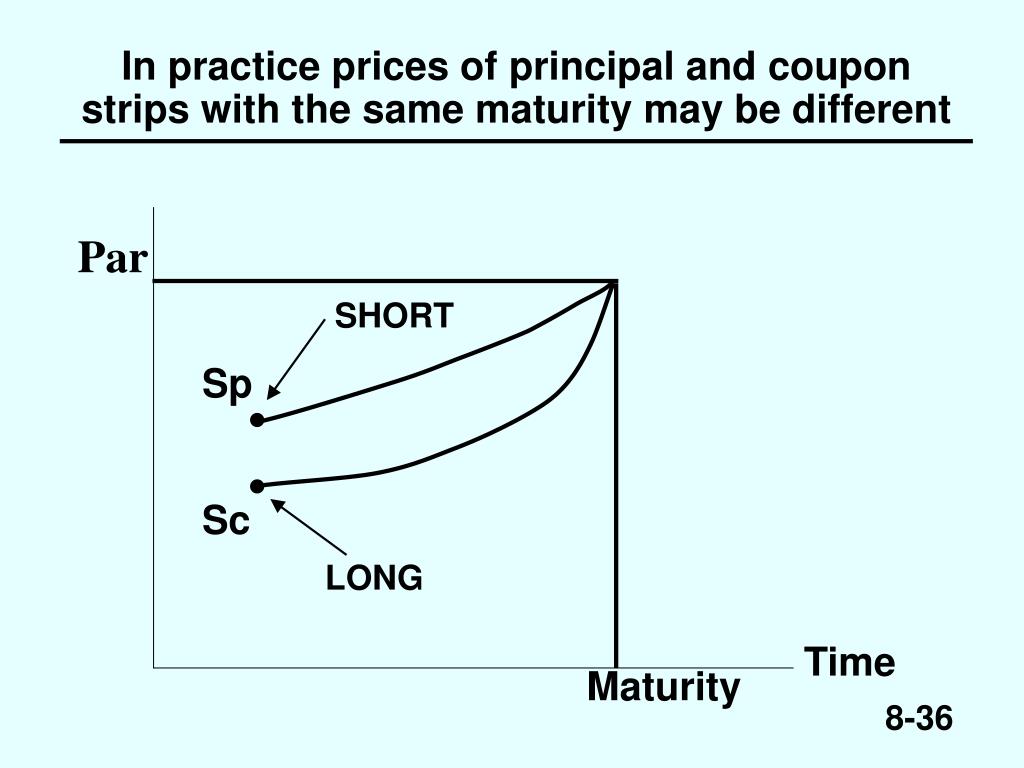 In practice prices of principal and coupon strips with the same maturity may be different

Par

SHORT

Sp

Sc

LONG

Time

Maturity

8-36